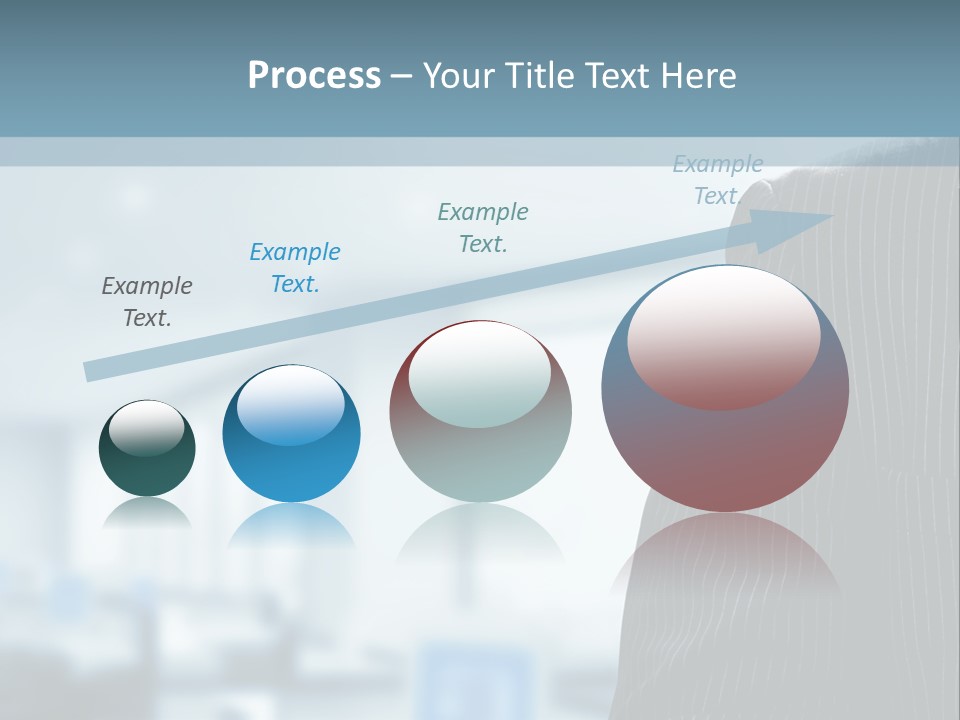 Process – Your Title Text Here

Example Text.

Example Text.

Example Text.

Example Text.